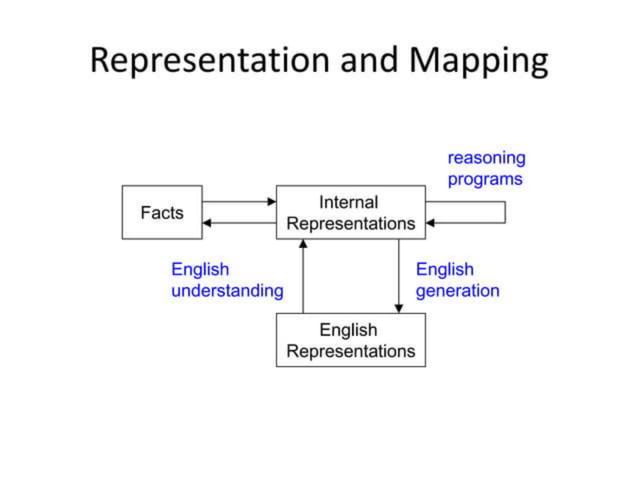 Representation and Mapping

reasoning programs

Facts

Internal Representations

English understanding

English generation

English Representations